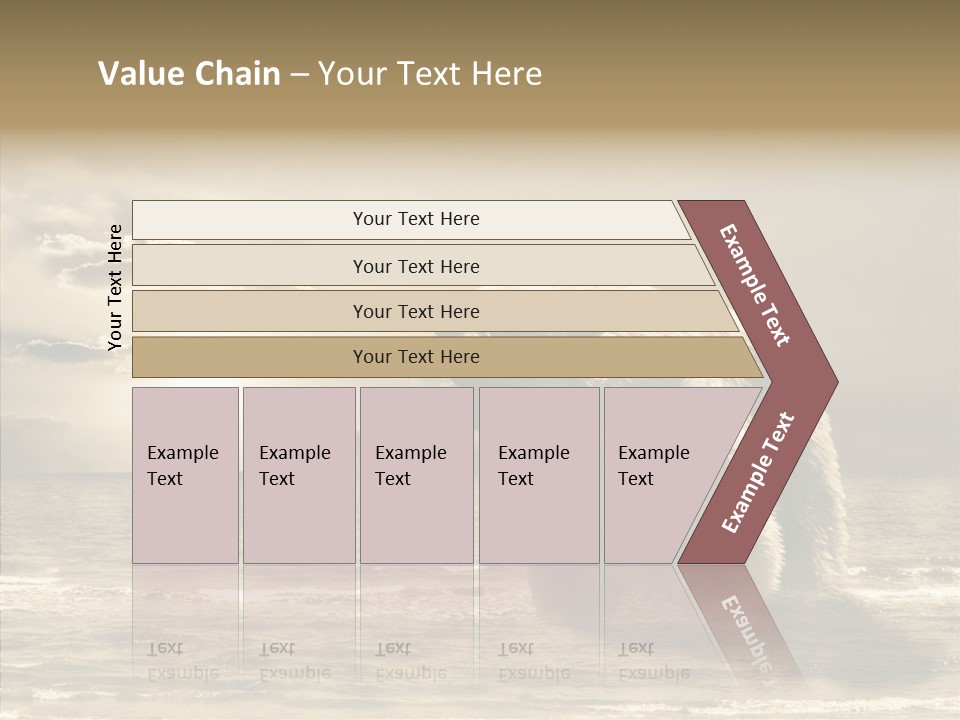 Value Chain – Your Text Here

Your Text Here

Your Text Here

Your Text Here

Your Text Here

Your Text Here

Example Text

Example Text

Example Text

Example Text

Example Text

Example Text

Example Text